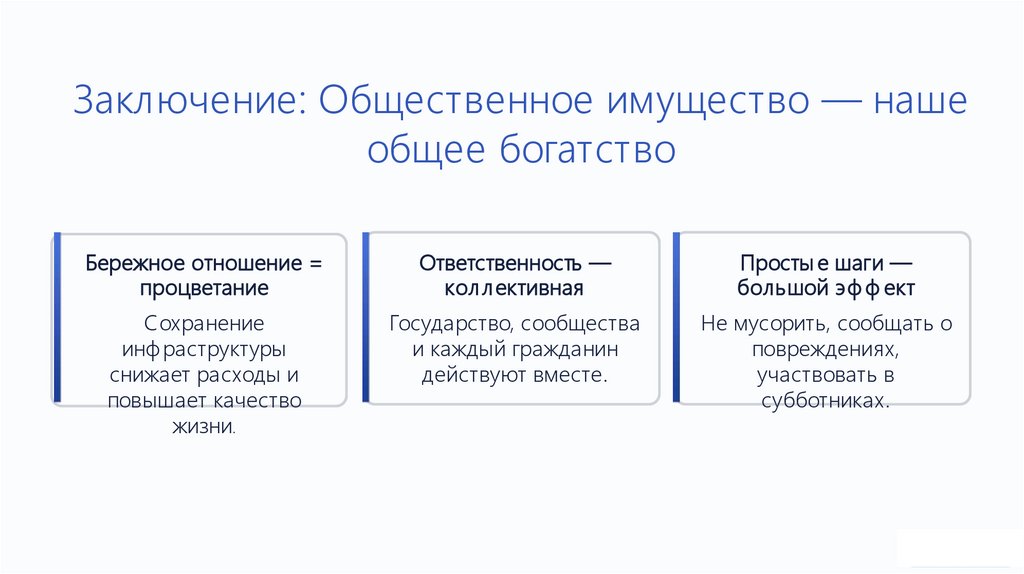 Заключение: Общественное имущество — наше общее богатство

Бережное отношение = процветание

Сохранение инфраструктуры снижает расходы и повышает качество жизни.

Ответственность — коллективная

Государство, сообщества и каждый гражданин действуют вместе.

Простые шаги — большой эффект

Не мусорить, сообщать о повреждениях, участвовать в субботниках.